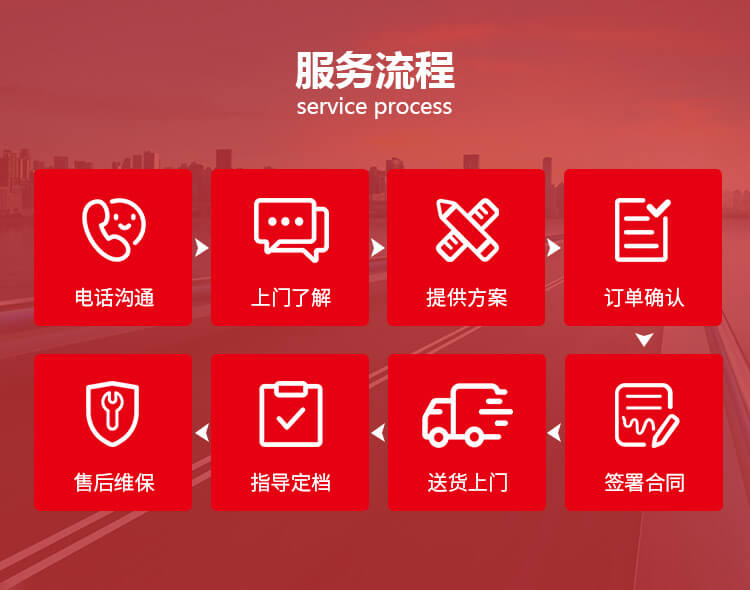 服务流程
service process

电话沟通

上门了解

提供方案

订单确认

签署合同

送货上门

指导定档

售后维保